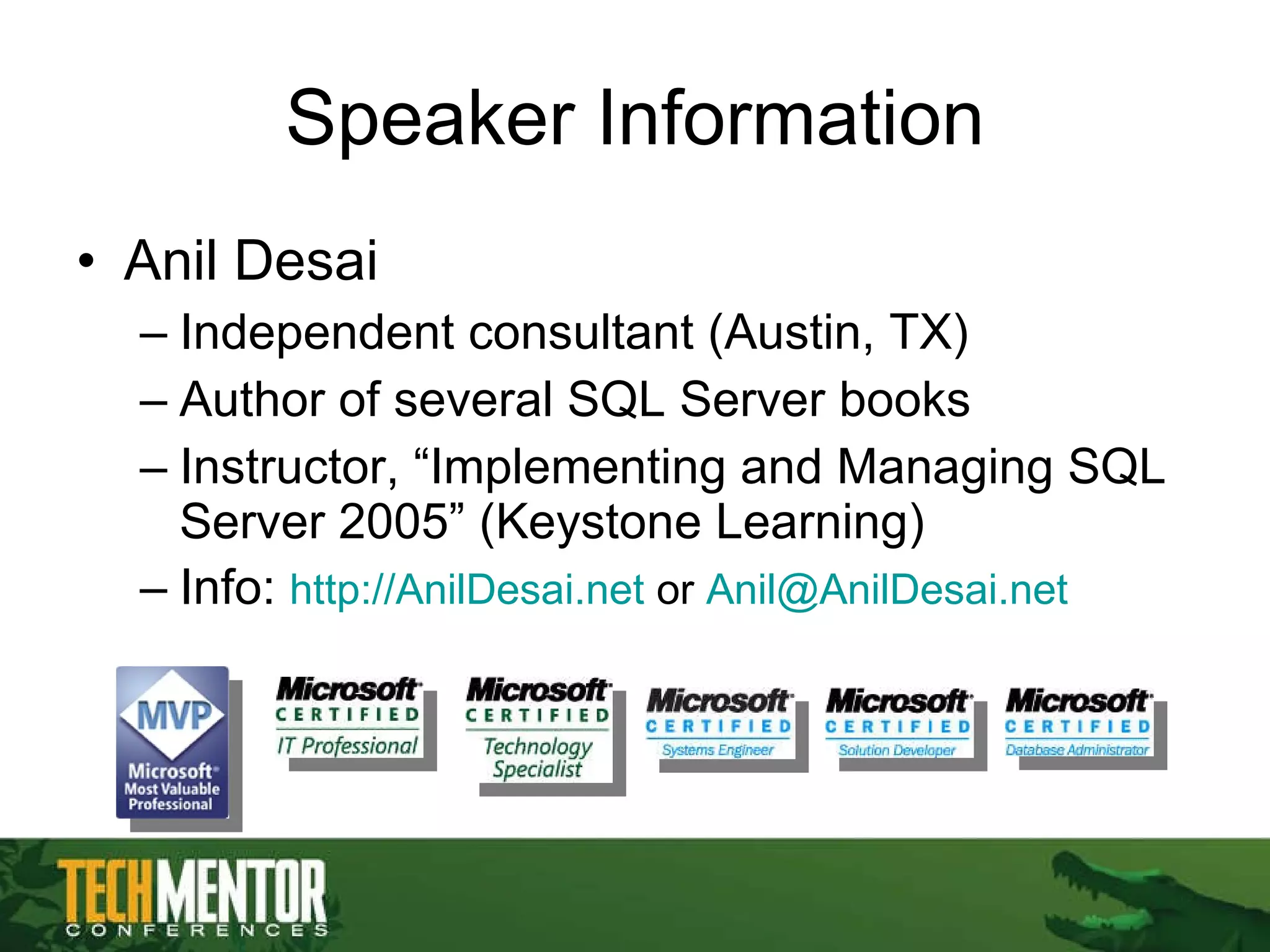 Speaker Information

• Anil Desai
– Independent consultant (Austin, TX)
– Author of several SQL Server books
– Instructor, “Implementing and Managing SQL Server 2005” (Keystone Learning)
– Info: http://AnilDesai.net or Anil@AnilDesai.net

MVP Microsoft Most Valuable Professional

Microsoft CERTIFIED IT Professional

Microsoft CERTIFIED Technology Specialist

Microsoft CERTIFIED Systems Engineer

Microsoft CERTIFIED Solution Developer

Microsoft CERTIFIED Database Administrator

TECHMENTOR CONFERENCES